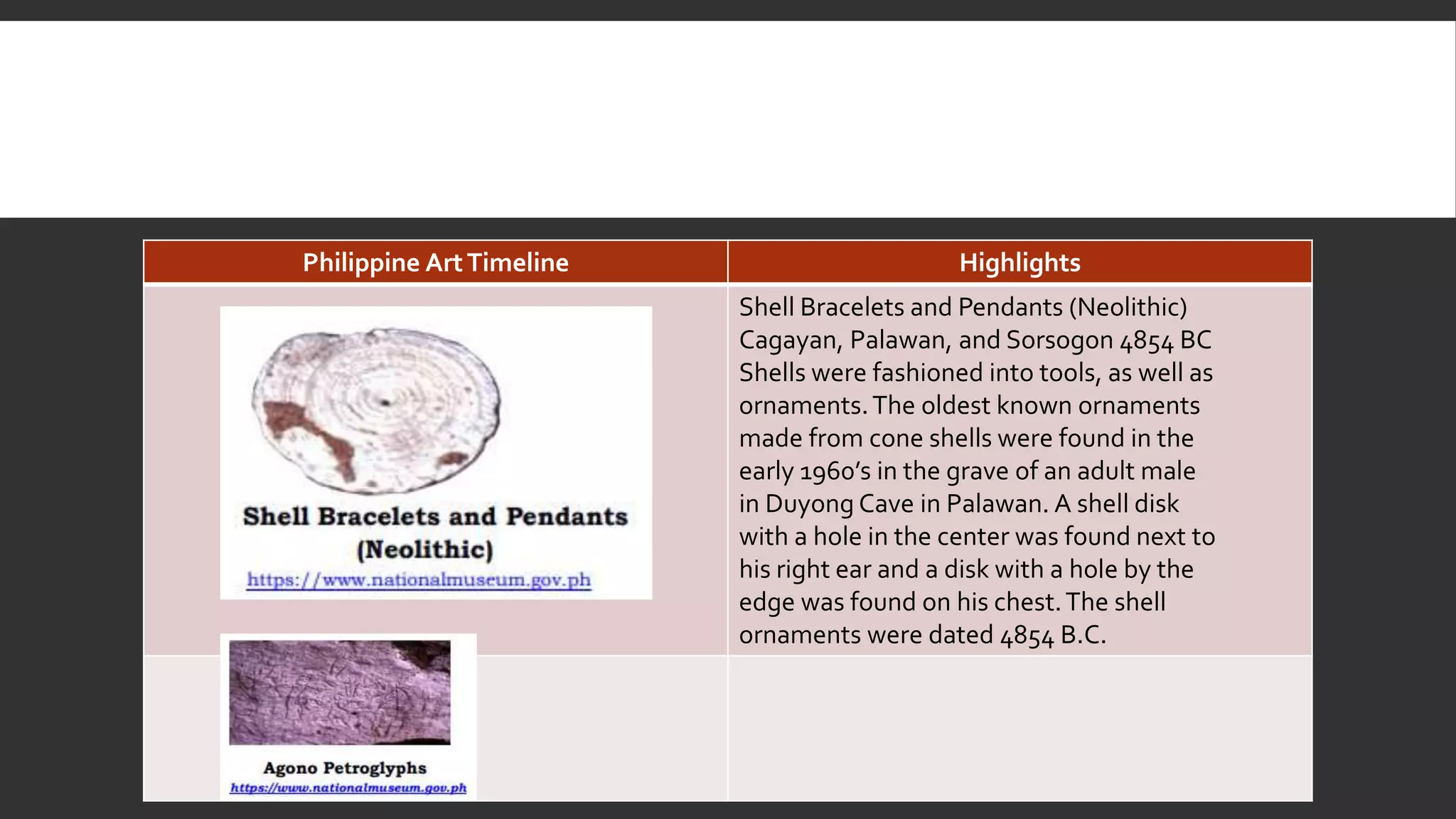 | Philippine Art Timeline | Highlights |
|---|---|
| Shell Bracelets and Pendants (Neolithic) https://www.nationalmuseum.gov.ph | Shell Bracelets and Pendants (Neolithic) Cagayan, Palawan, and Sorsogon 4854 BC Shells were fashioned into tools, as well as ornaments. The oldest known ornaments made from cone shells were found in the early 1960's in the grave of an adult male in Duyong Cave in Palawan. A shell disk with a hole in the center was found next to his right ear and a disk with a hole by the edge was found on his chest. The shell ornaments were dated 4854 B.C. |
| Agono Petroglyphs https://www.nationalmuseum.gov.ph | |